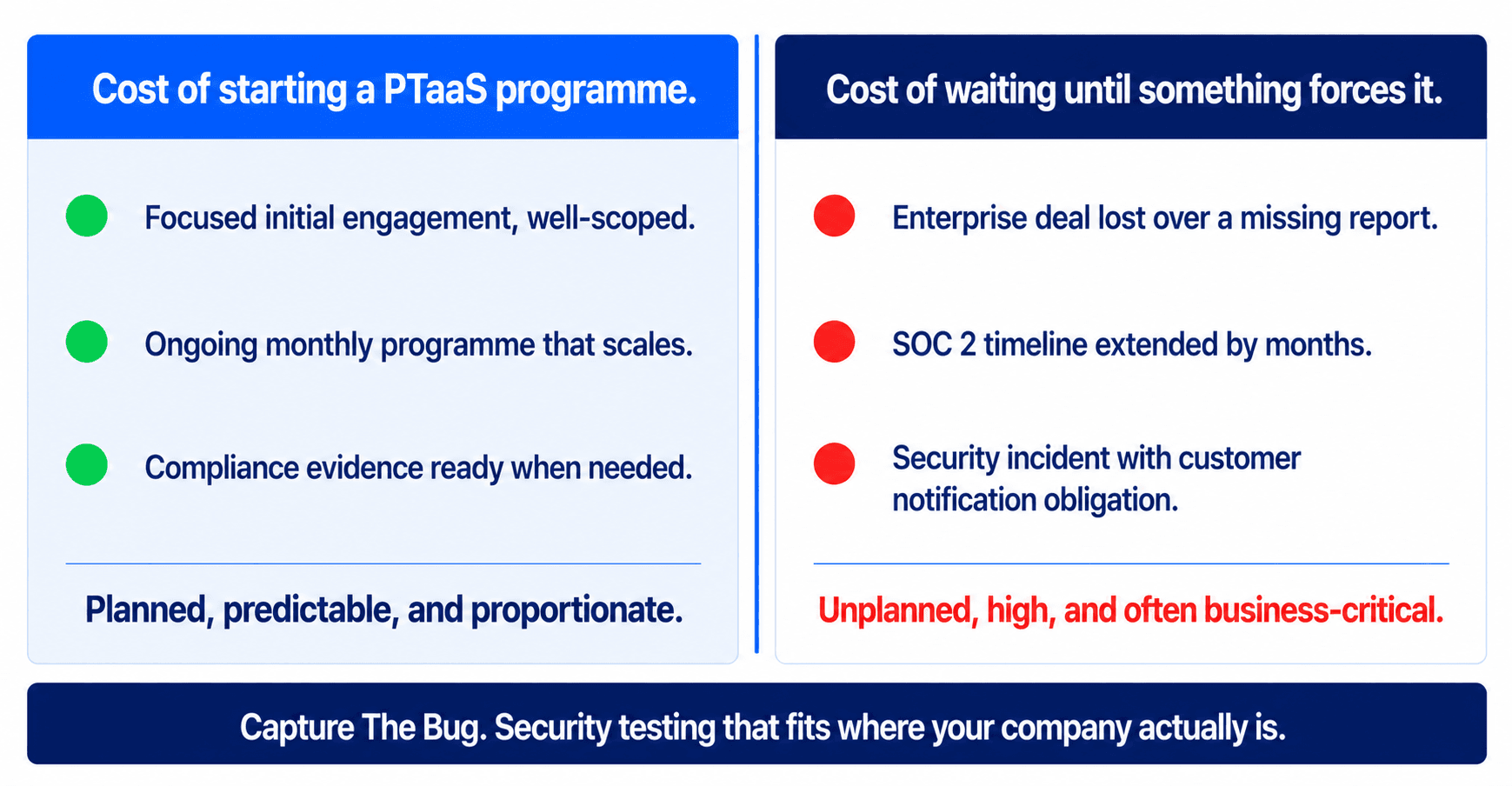 Cost of starting a PTaaS programme.

Focused initial engagement, well-scoped.

Ongoing monthly programme that scales.

Compliance evidence ready when needed.

Planned, predictable, and proportionate.

Cost of waiting until something forces it.

Enterprise deal lost over a missing report.

SOC 2 timeline extended by months.

Security incident with customer notification obligation.

Unplanned, high, and often business-critical.

Capture The Bug. Security testing that fits where your company actually is.